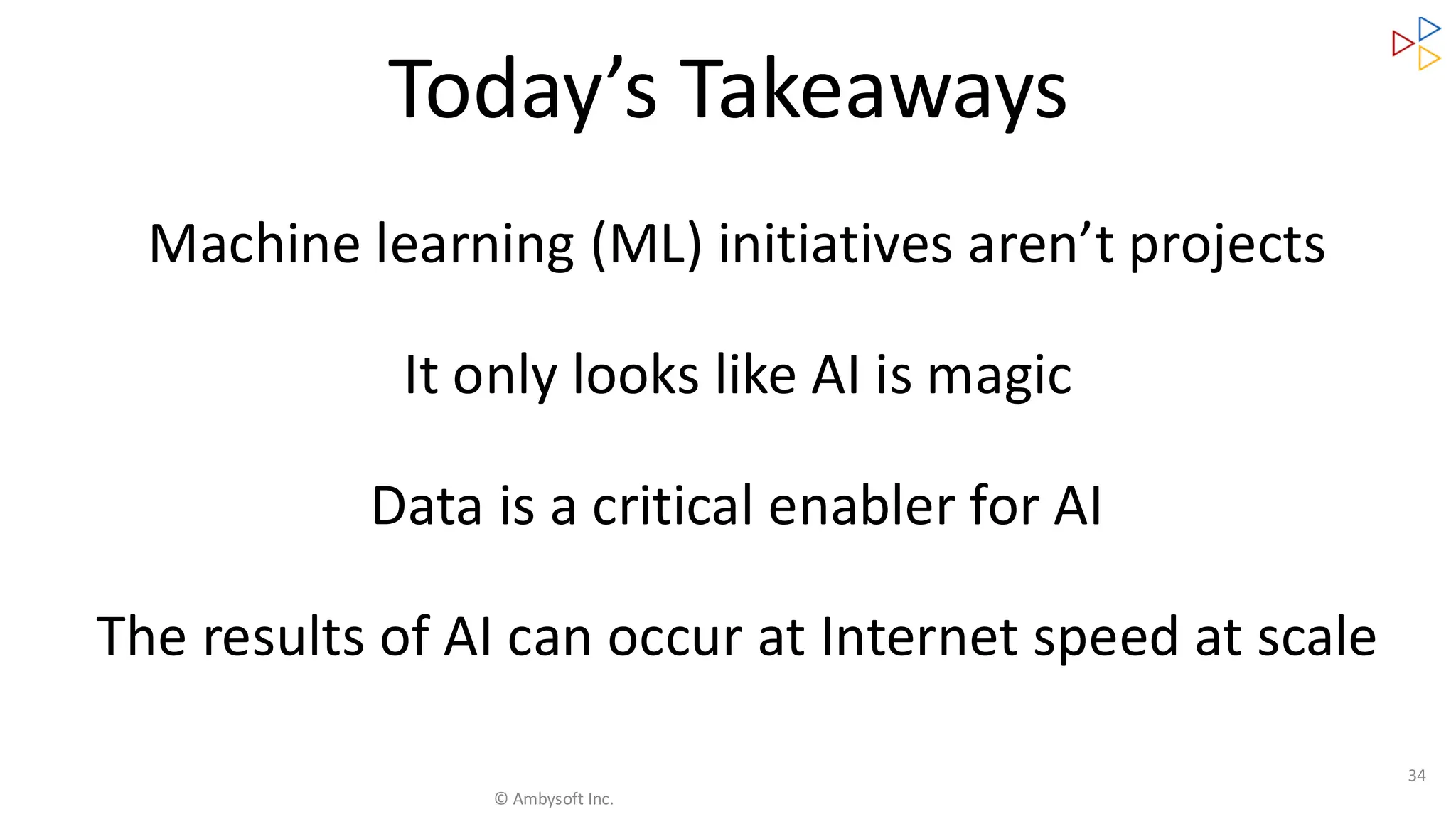 Today’s Takeaways

Machine learning (ML) initiatives aren’t projects

It only looks like AI is magic

Data is a critical enabler for AI

The results of AI can occur at Internet speed at scale

34

© Ambysoft Inc.